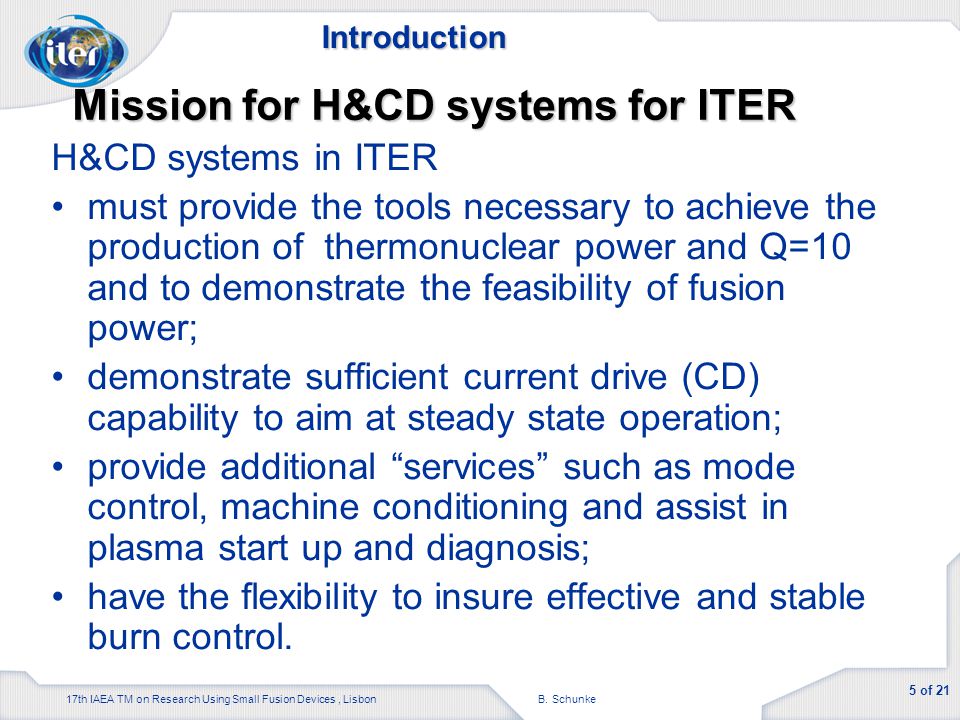 iter

Introduction

Mission for H&CD systems for ITER

H&CD systems in ITER

• must provide the tools necessary to achieve the production of thermonuclear power and Q=10 and to demonstrate the feasibility of fusion power;

• demonstrate sufficient current drive (CD) capability to aim at steady state operation;

• provide additional “services” such as mode control, machine conditioning and assist in plasma start up and diagnosis;

• have the flexibility to insure effective and stable burn control.

17th IAEA TM on Research Using Small Fusion Devices , Lisbon

B. Schunke

5 of 21